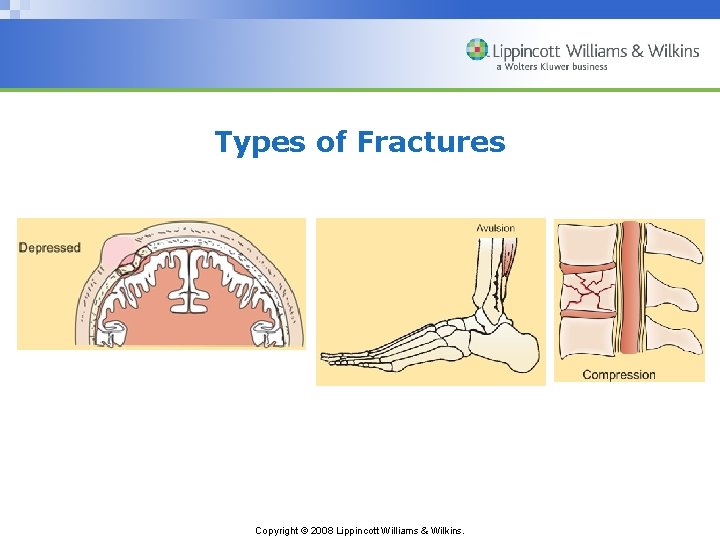 Lippincott Williams & Wilkins
a Wolters Kluwer business

Types of Fractures

Depressed

Avulsion

Compression

Copyright © 2008 Lippincott Williams & Wilkins.